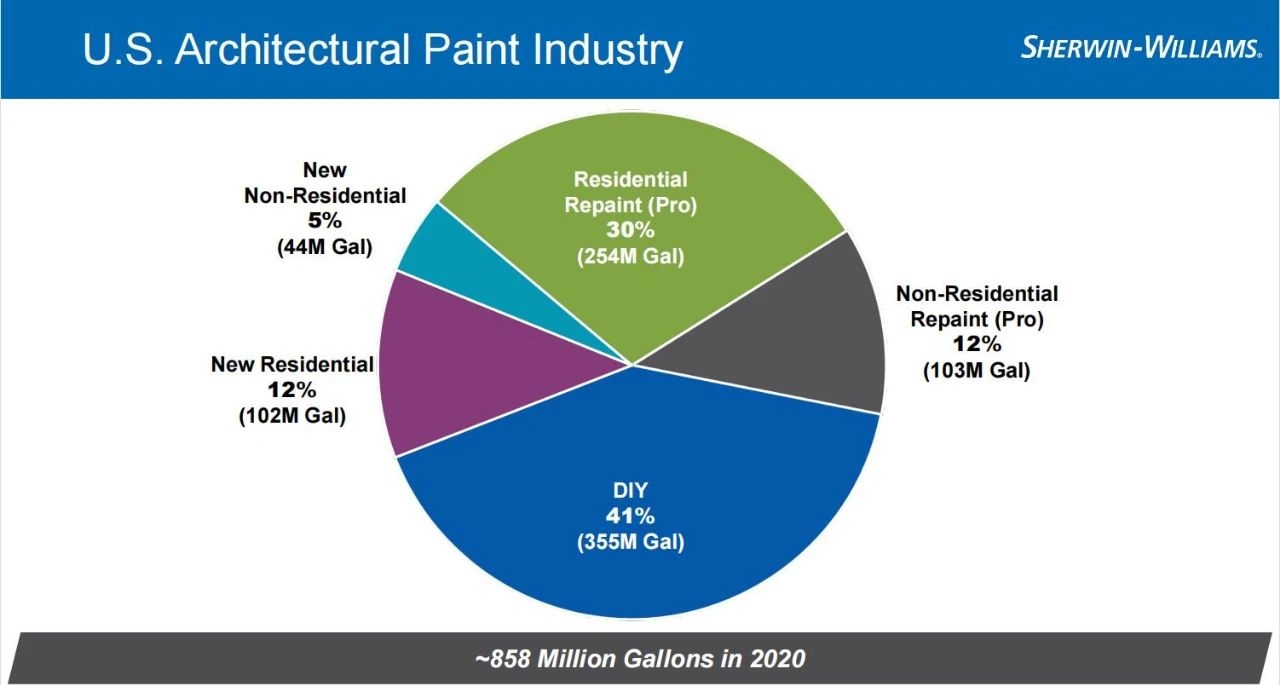 U.S. Architectural Paint Industry

SHERWIN-WILLIAMS.

New
Non-Residential
5%
(44M Gal)

Residential
Repaint (Pro)
30%
(254M Gal)

Non-Residential
Repaint (Pro)
12%
(103M Gal)

New Residential
12%
(102M Gal)

DIY
41%
(355M Gal)

~858 Million Gallons in 2020